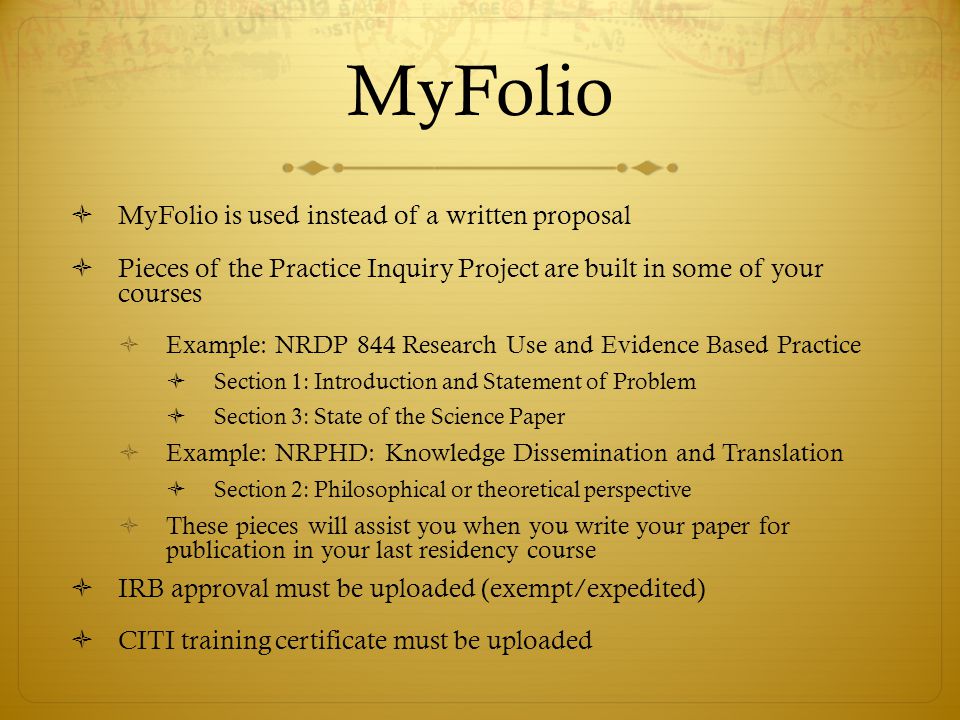 MyFolio

MyFolio is used instead of a written proposal

Pieces of the Practice Inquiry Project are built in some of your courses

Example: NRDP 844 Research Use and Evidence Based Practice

Section 1: Introduction and Statement of Problem

Section 3: State of the Science Paper

Example: NRPHD: Knowledge Dissemination and Translation

Section 2: Philosophical or theoretical perspective

These pieces will assist you when you write your paper for publication in your last residency course

IRB approval must be uploaded (exempt/expedited)

CITI training certificate must be uploaded